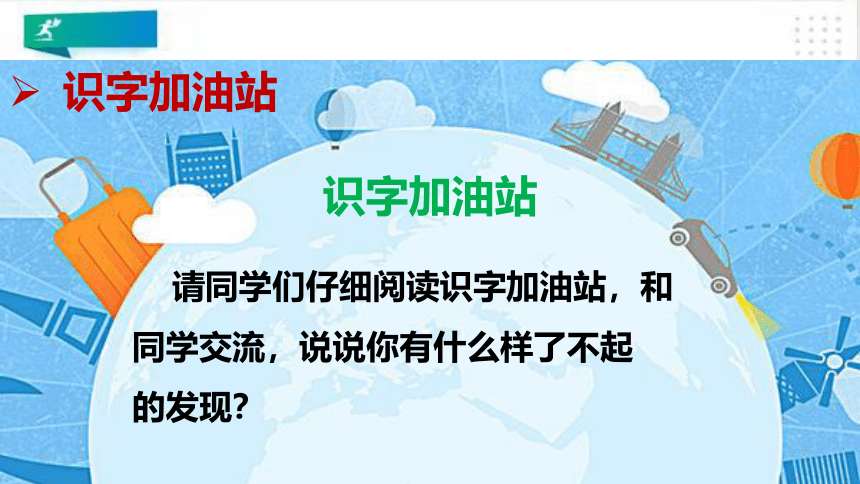 ➢ 识字加油站

识字加油站

请同学们仔细阅读识字加油站，和同学交流，说说你有什么样了不起的发现？